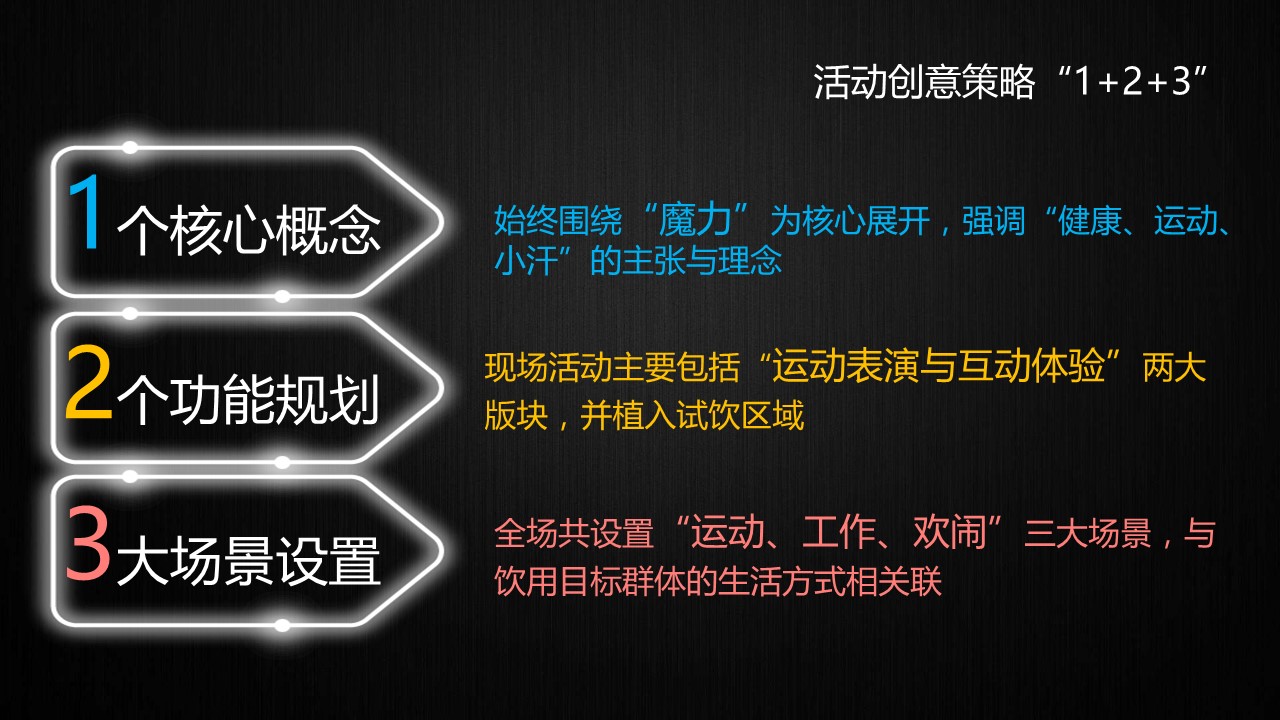 活动创意策略“1+2+3”

1个核心概念

始终围绕“魔力”为核心展开，强调“健康、运动、小汗”的主张与理念

2个功能规划

现场活动主要包括“运动表演与互动体验”两大版块，并植入试饮区域

3大场景设置

全场共设置“运动、工作、欢闹”三大场景，与饮用目标群体的生活方式相关联